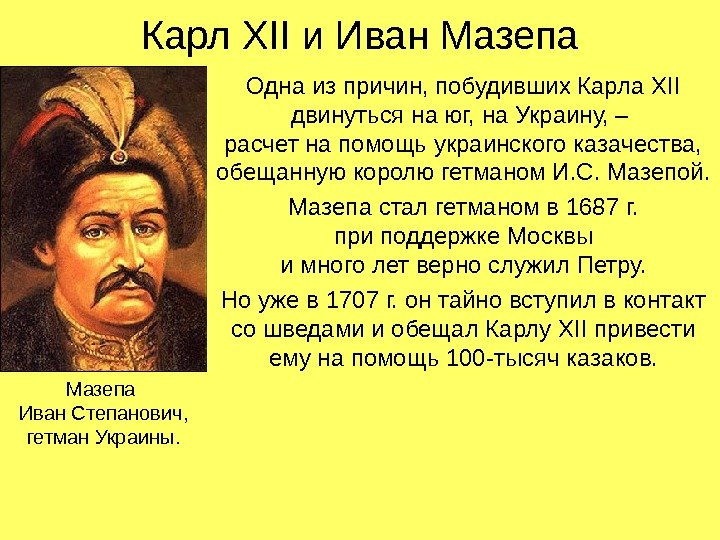 Карл XII и Иван Мазепа

Одна из причин, побудивших Карла XII двинуться на юг, на Украину, – расчет на помощь украинского казачества, обещанную королю гетманом И.С. Мазепой.

Мазепа стал гетманом в 1687 г. при поддержке Москвы и много лет верно служил Петру.

Но уже в 1707 г. он тайно вступил в контакт со шведами и обещал Карлу XII привести ему на помощь 100-тысяч казаков.

Мазепа Иван Степанович, гетман Украины.